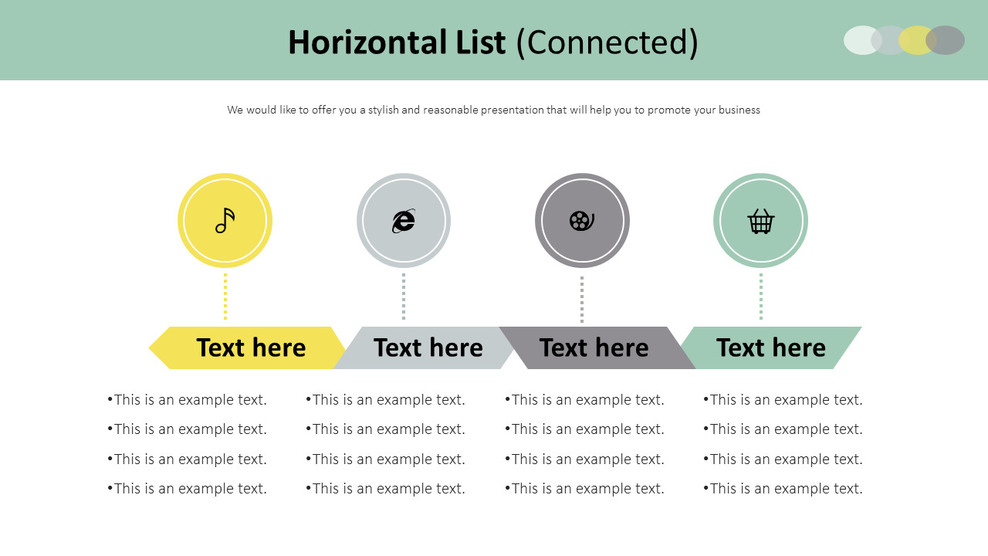 Horizontal List (Connected)

We would like to offer you a stylish and reasonable presentation that will help you to promote your business

Text here

•This is an example text.
•This is an example text.
•This is an example text.
•This is an example text.

Text here

•This is an example text.
•This is an example text.
•This is an example text.
•This is an example text.

Text here

•This is an example text.
•This is an example text.
•This is an example text.
•This is an example text.

Text here

•This is an example text.
•This is an example text.
•This is an example text.
•This is an example text.